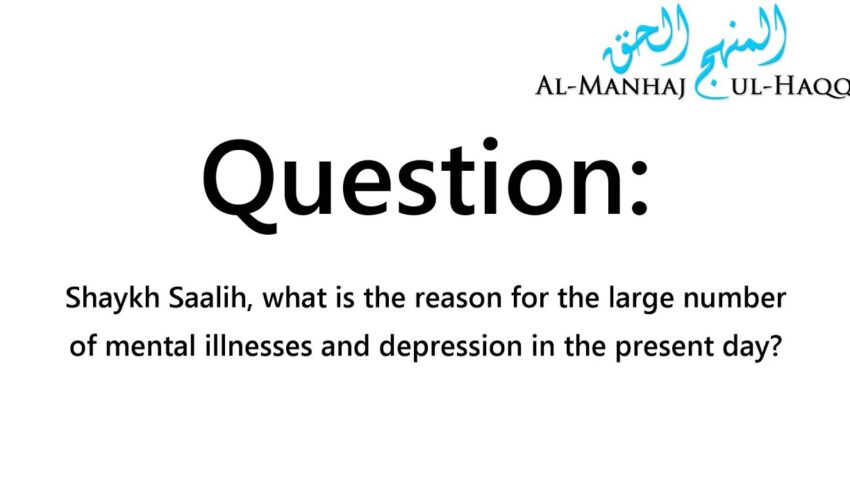 المنهج الحق
AL-MANHAJ UL-HAQQ

Question:

Shaykh Saalih, what is the reason for the large number of mental illnesses and depression in the present day?